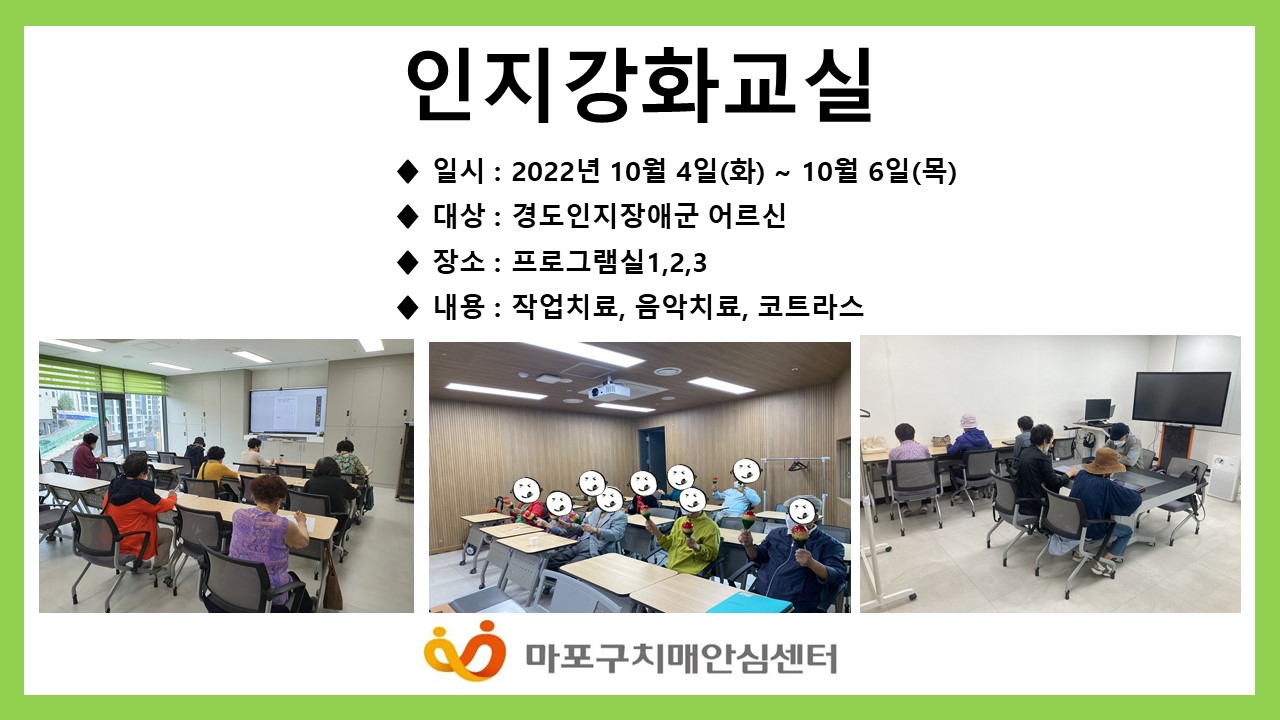 인지강화교실

◆ 일시 : 2022년 10월 4일(화) ~ 10월 6일(목)
◆ 대상 : 경도인지장애군 어르신
◆ 장소 : 프로그램실1,2,3
◆ 내용 : 작업치료, 음악치료, 코트라스

마포구치매안심센터